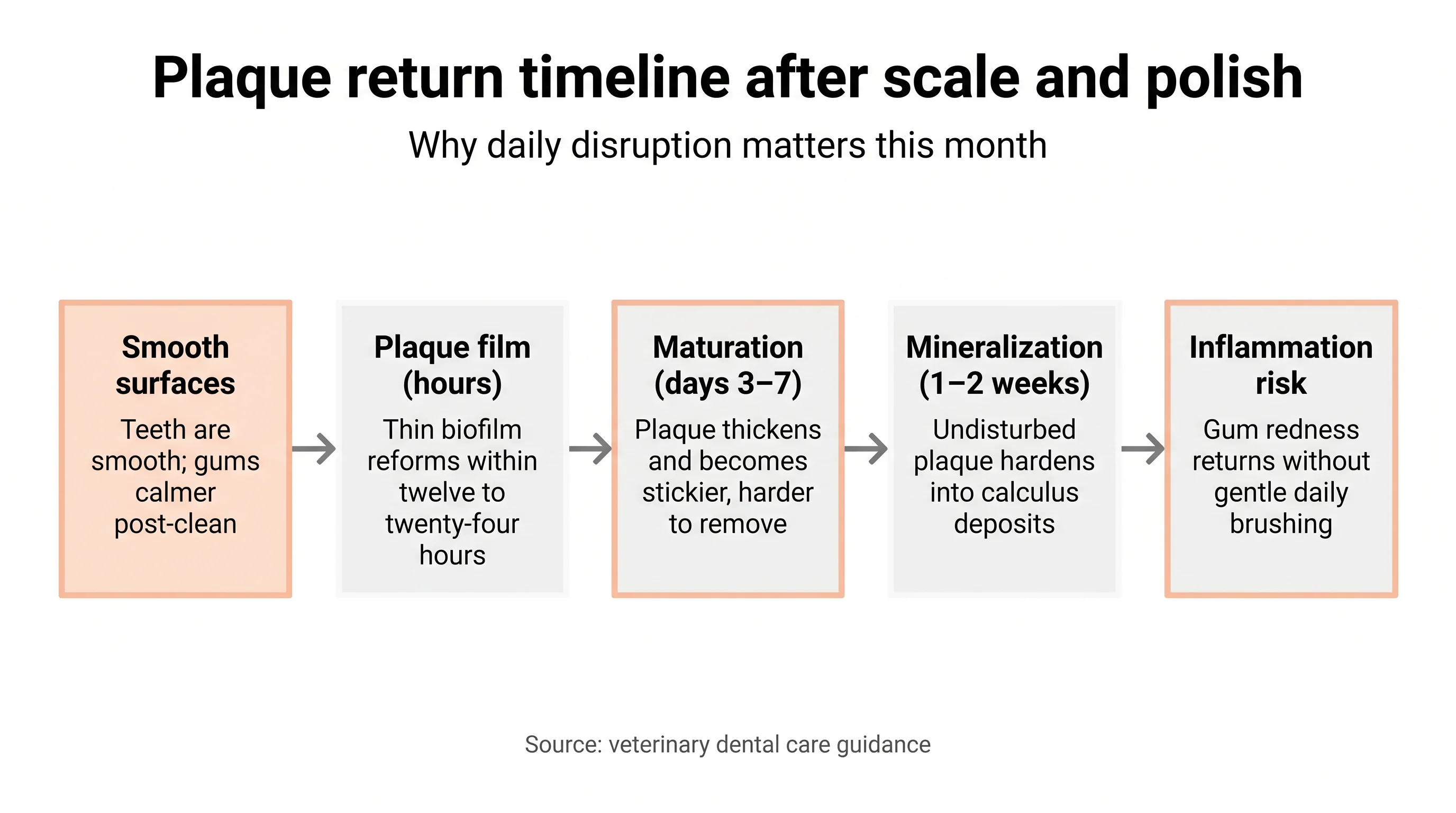 Plaque return timeline after scale and polish

Why daily disruption matters this month

Smooth surfaces

Teeth are smooth; gums calmer post-clean

Plaque film (hours)

Thin biofilm reforms within twelve to twenty-four hours

Maturation (days 3–7)

Plaque thickens and becomes stickier, harder to remove

Mineralization (1–2 weeks)

Undisturbed plaque hardens into calculus deposits

Inflammation risk

Gum redness returns without gentle daily brushing

Source: veterinary dental care guidance